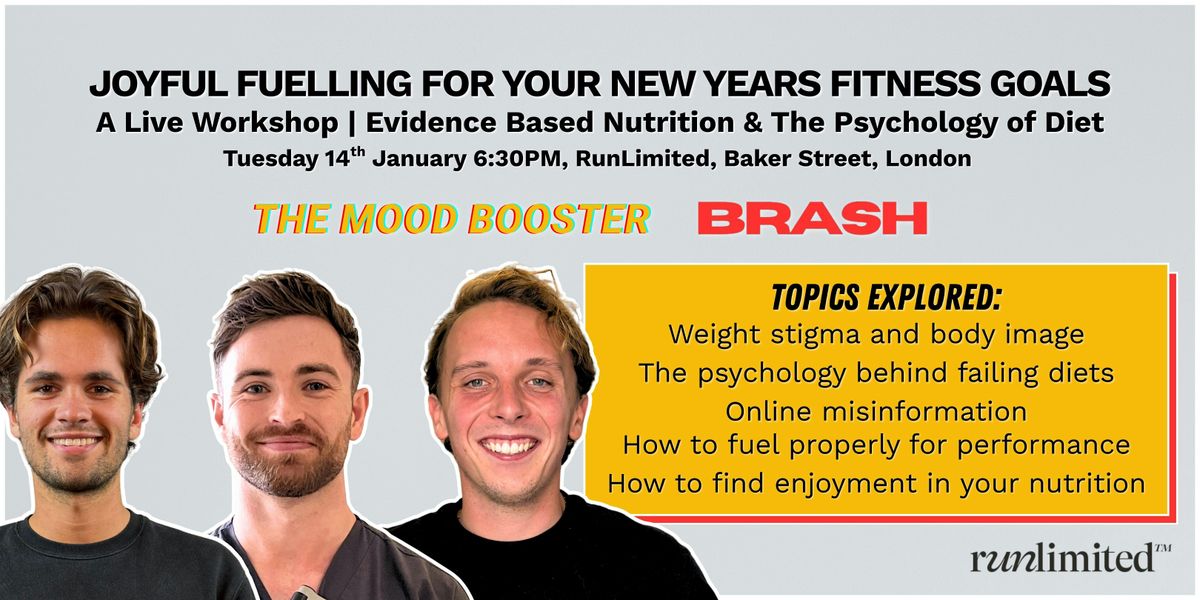 JOYFUL FUELLING FOR YOUR NEW YEARS FITNESS GOALS
A Live Workshop | Evidence Based Nutrition & The Psychology of Diet
Tuesday 14$^{th}$ January 6:30PM, RunLimited, Baker Street, London

THE MOOD BOOSTER BRASH

TOPICS EXPLORED:
Weight stigma and body image
The psychology behind failing diets
Online misinformation
How to fuel properly for performance
How to find enjoyment in your nutrition

runlimited™